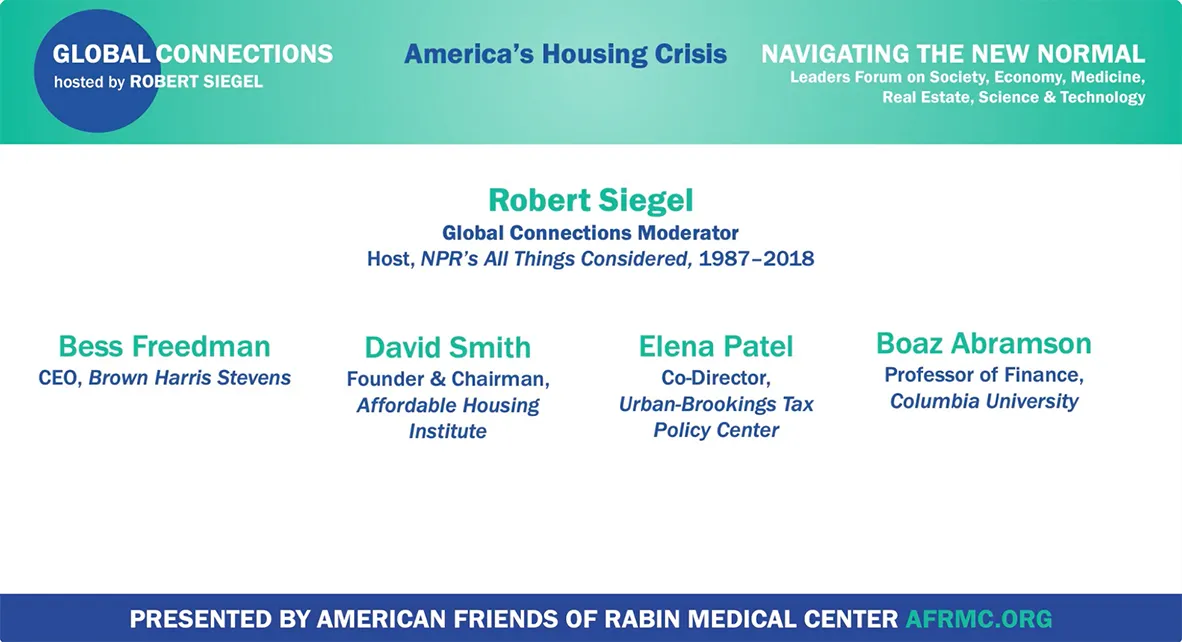 GLOBAL CONNECTIONS
hosted by ROBERT SIEGEL

America's Housing Crisis

NAVIGATING THE NEW NORMAL
Leaders Forum on Society, Economy, Medicine, Real Estate, Science & Technology

Robert Siegel
Global Connections Moderator
Host, NPR's All Things Considered, 1987–2018

Bess Freedman
CEO, Brown Harris Stevens

David Smith
Founder & Chairman, Affordable Housing Institute

Elena Patel
Co-Director, Urban-Brookings Tax Policy Center

Boaz Abramson
Professor of Finance, Columbia University

PRESENTED BY AMERICAN FRIENDS OF RABIN MEDICAL CENTER AFRMC.ORG